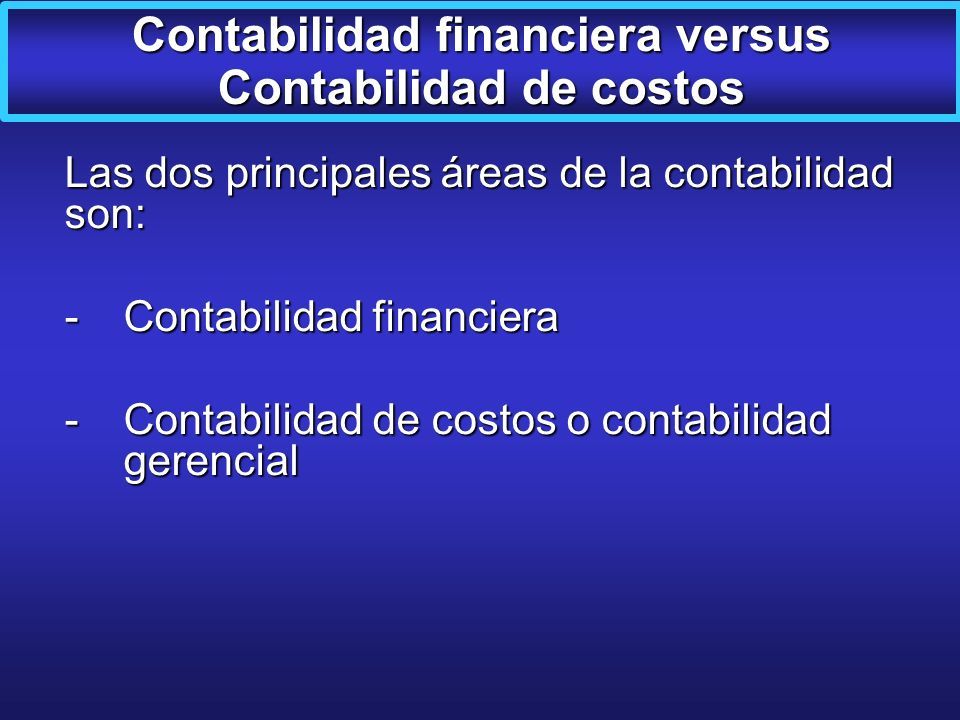 Contabilidad financiera versus Contabilidad de costos

Las dos principales áreas de la contabilidad son:

- Contabilidad financiera

- Contabilidad de costos o contabilidad gerencial